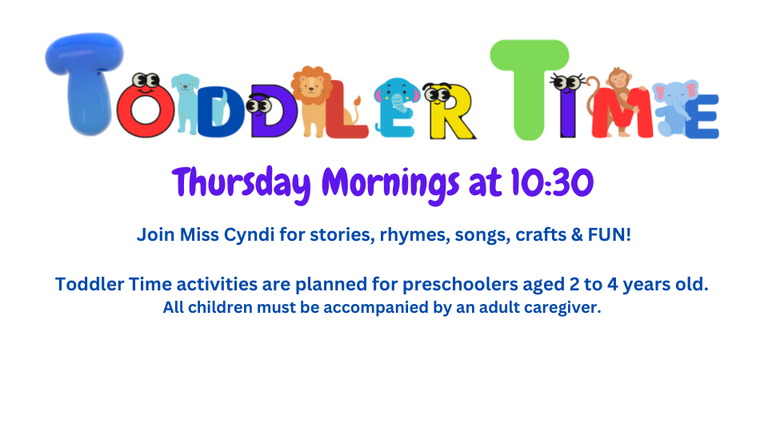 TODDLER TIME

Thursday Mornings at 10:30

Join Miss Cyndi for stories, rhymes, songs, crafts & FUN!

Toddler Time activities are planned for preschoolers aged 2 to 4 years old.
All children must be accompanied by an adult caregiver.